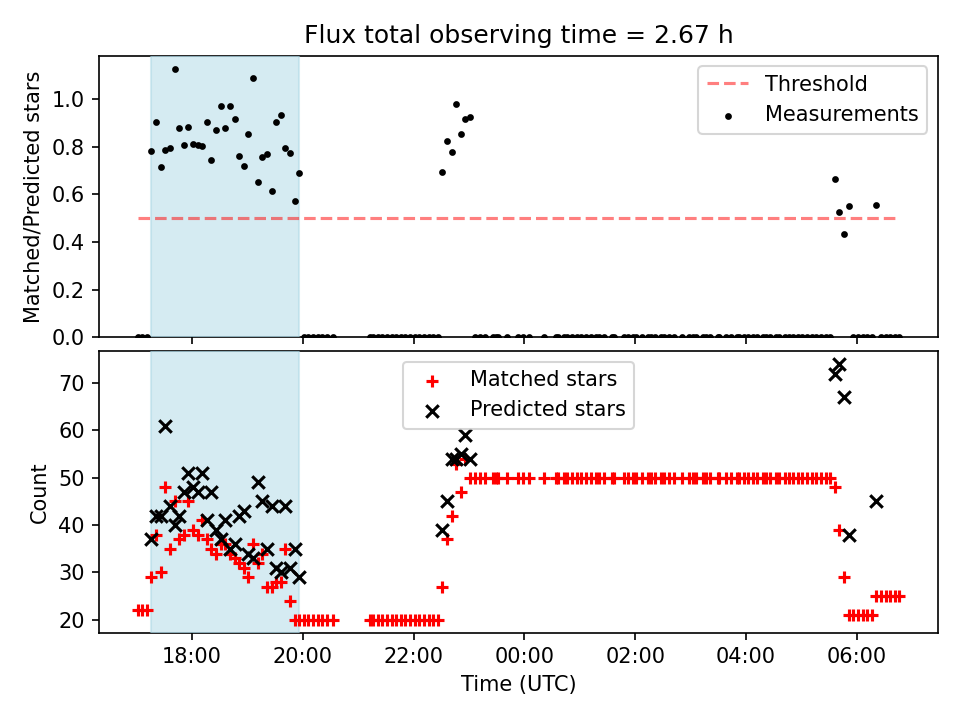 Flux total observing time = 2.67 h

Matched/Predicted stars

1.0
0.8
0.6
0.4
0.2
0.0

Threshold
Measurements

Count

70
60
50
40
30
20

Matched stars
Predicted stars

18:00
20:00
22:00
00:00
02:00
04:00
06:00

Time (UTC)